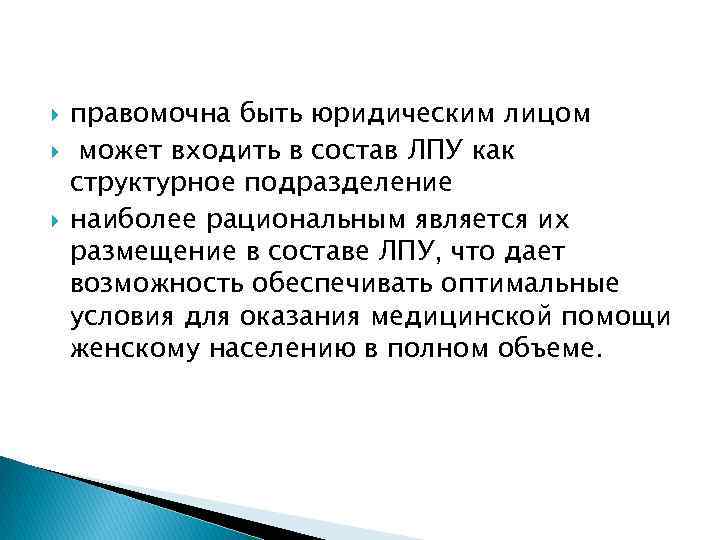 правомочна быть юридическим лицом

может входить в состав ЛПУ как структурное подразделение

наиболее рациональным является их размещение в составе ЛПУ, что дает возможность обеспечивать оптимальные условия для оказания медицинской помощи женскому населению в полном объеме.